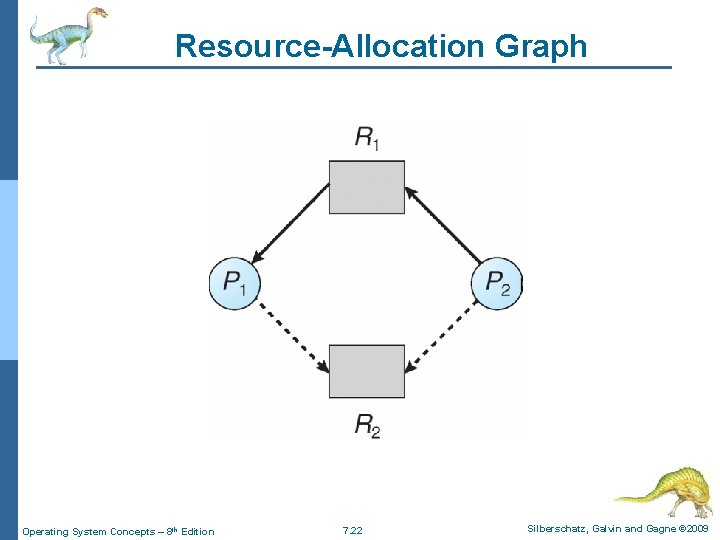 Resource-Allocation Graph

$R_1$

$P_1$

$P_2$

$R_2$

Operating System Concepts – 8th Edition

7.22

Silberschatz, Galvin and Gagne ©2009